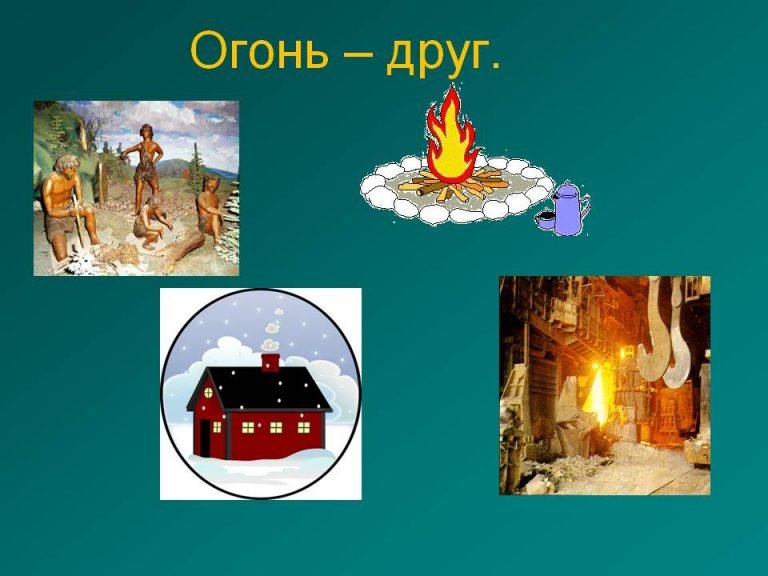 Огонь – друг.